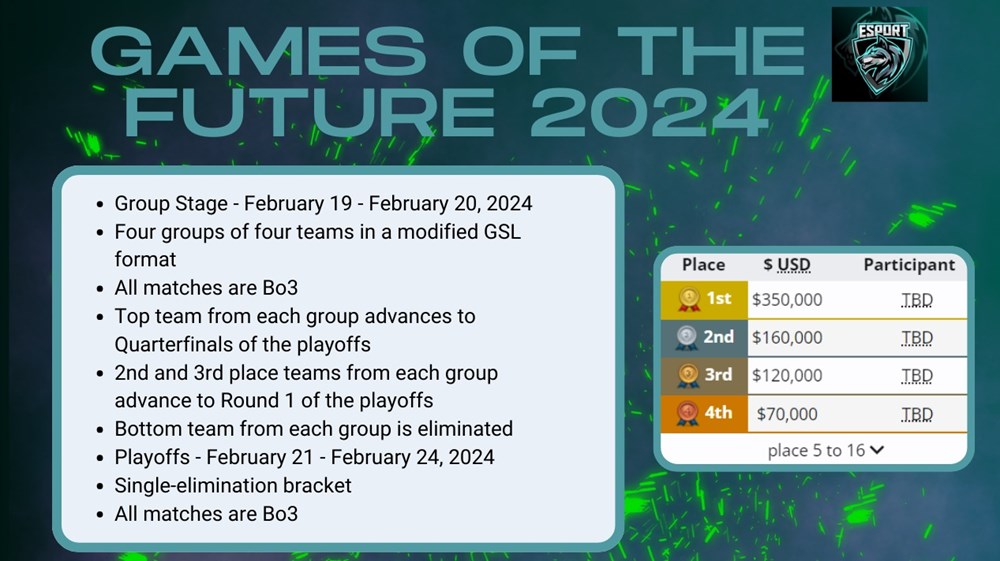 GAMES OF THE FUTURE 2024

ESPORT

- Group Stage - February 19 - February 20, 2024
- Four groups of four teams in a modified GSL format
- All matches are Bo3
- Top team from each group advances to Quarterfinals of the playoffs
- 2nd and 3rd place teams from each group advance to Round 1 of the playoffs
- Bottom team from each group is eliminated
- Playoffs - February 21 - February 24, 2024
- Single-elimination bracket
- All matches are Bo3

| Place | $ USD | Participant |
|---|---|---|
| 1st | $350,000 | TBD |
| 2nd | $160,000 | TBD |
| 3rd | $120,000 | TBD |
| 4th | $70,000 | TBD |

place 5 to 16